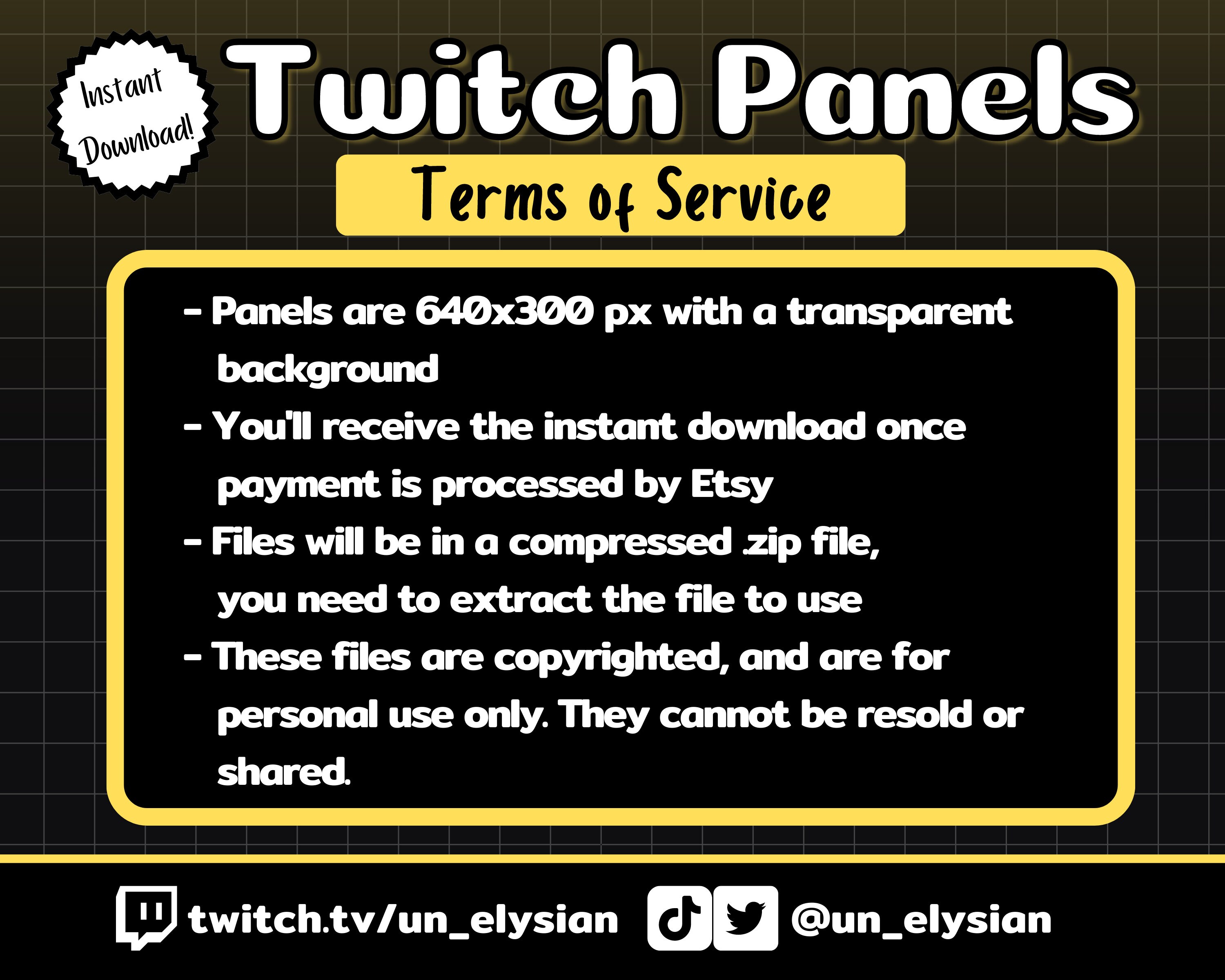 Instant Download!

Twitch Panels

Terms of Service

- Panels are 640x300 px with a transparent background
- You'll receive the instant download once payment is processed by Etsy
- Files will be in a compressed .zip file, you need to extract the file to use
- These files are copyrighted, and are for personal use only. They cannot be resold or shared.

twitch.tv/un_elysian @un_elysian